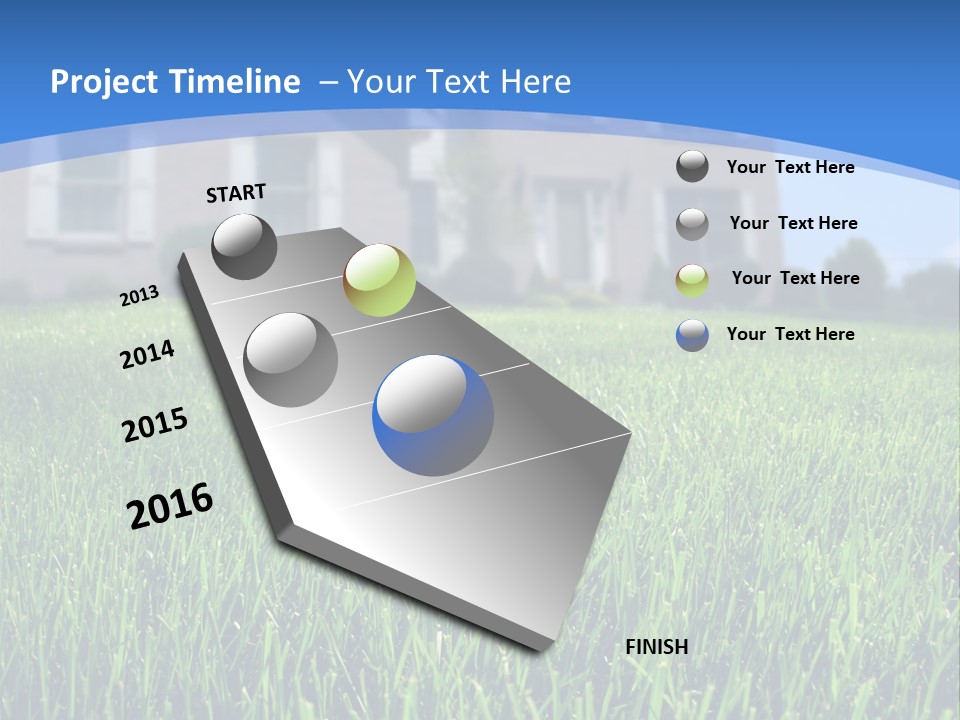 Project Timeline – Your Text Here

START

2013

2014

2015

2016

FINISH

Your Text Here

Your Text Here

Your Text Here

Your Text Here